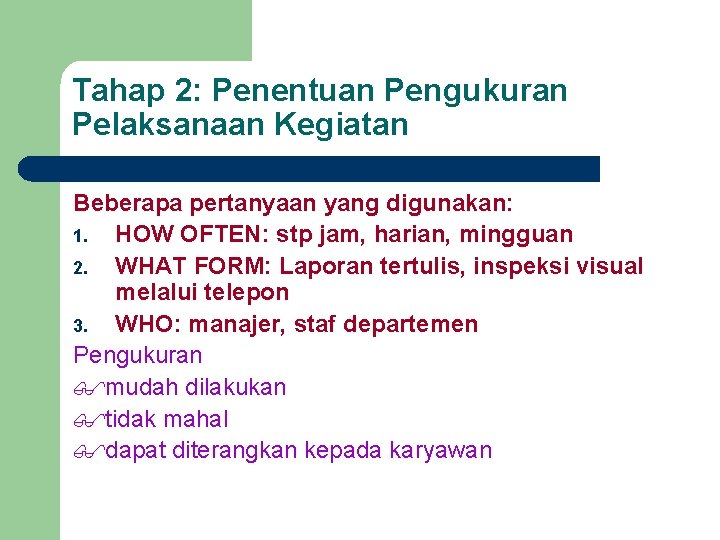 Tahap 2: Penentuan Pengukuran Pelaksanaan Kegiatan

Beberapa pertanyaan yang digunakan:
1. HOW OFTEN: stp jam, harian, mingguan
2. WHAT FORM: Laporan tertulis, inspeksi visual melalui telepon
3. WHO: manajer, staf departemen

Pengukuran
mudah dilakukan
tidak mahal
dapat diterangkan kepada karyawan